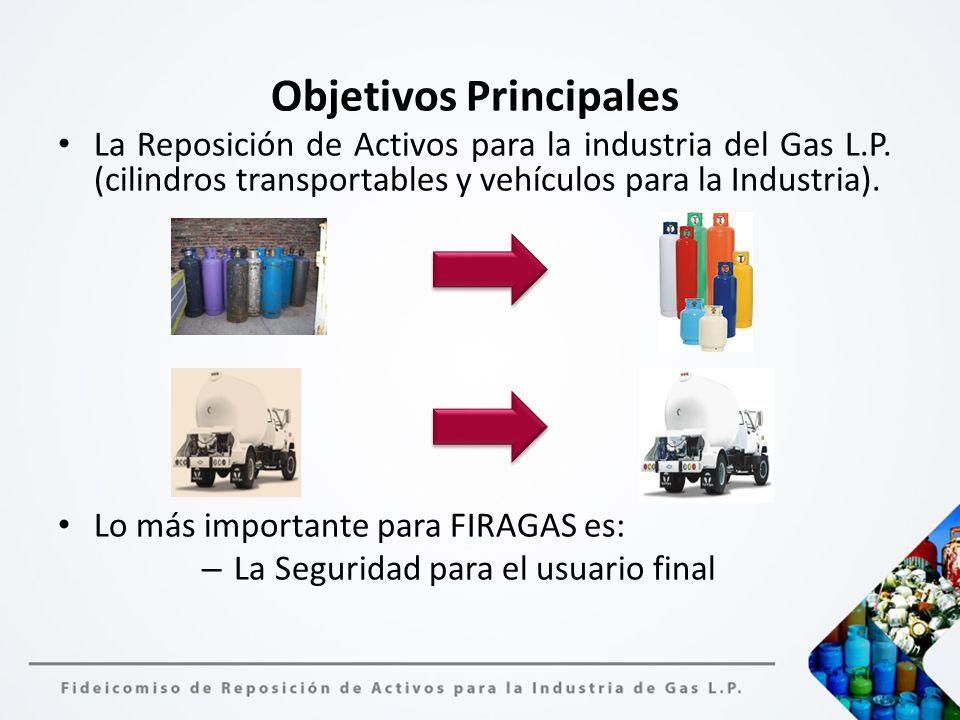 Objetivos Principales

• La Reposición de Activos para la industria del Gas L.P. (cilindros transportables y vehículos para la Industria).

• Lo más importante para FIRAGAS es:
– La Seguridad para el usuario final

Fideicomiso de Reposición de Activos para la Industria de Gas L.P.